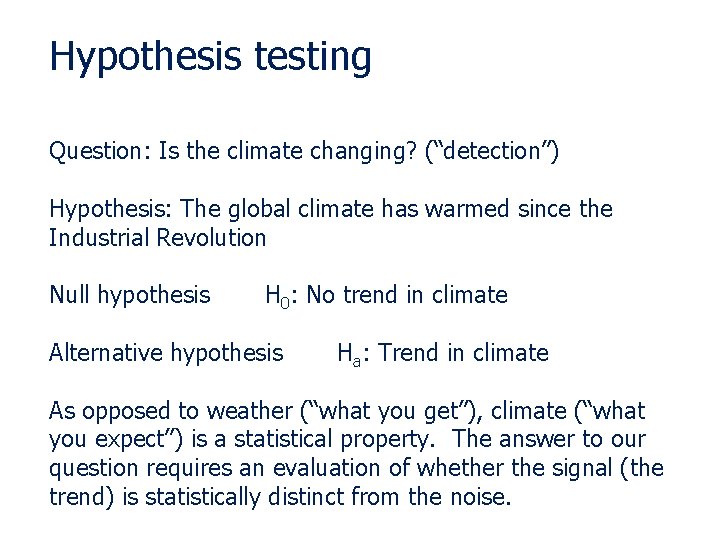 Hypothesis testing

Question: Is the climate changing? (“detection”)

Hypothesis: The global climate has warmed since the Industrial Revolution

Null hypothesis $H_0$: No trend in climate

Alternative hypothesis $H_a$: Trend in climate

As opposed to weather (“what you get”), climate (“what you expect”) is a statistical property. The answer to our question requires an evaluation of whether the signal (the trend) is statistically distinct from the noise.